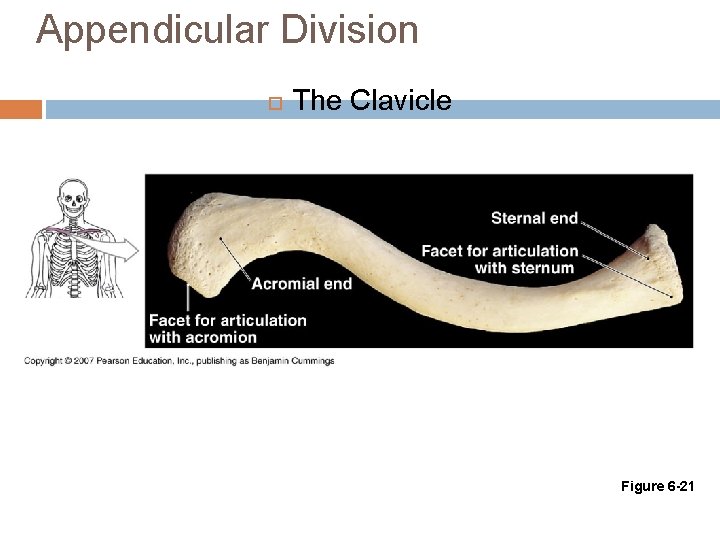 Appendicular Division

The Clavicle

Sternal end

Facet for articulation with sternum

Acromial end

Facet for articulation with acromion

Copyright © 2007 Pearson Education, Inc., publishing as Benjamin Cummings

Figure 6-21